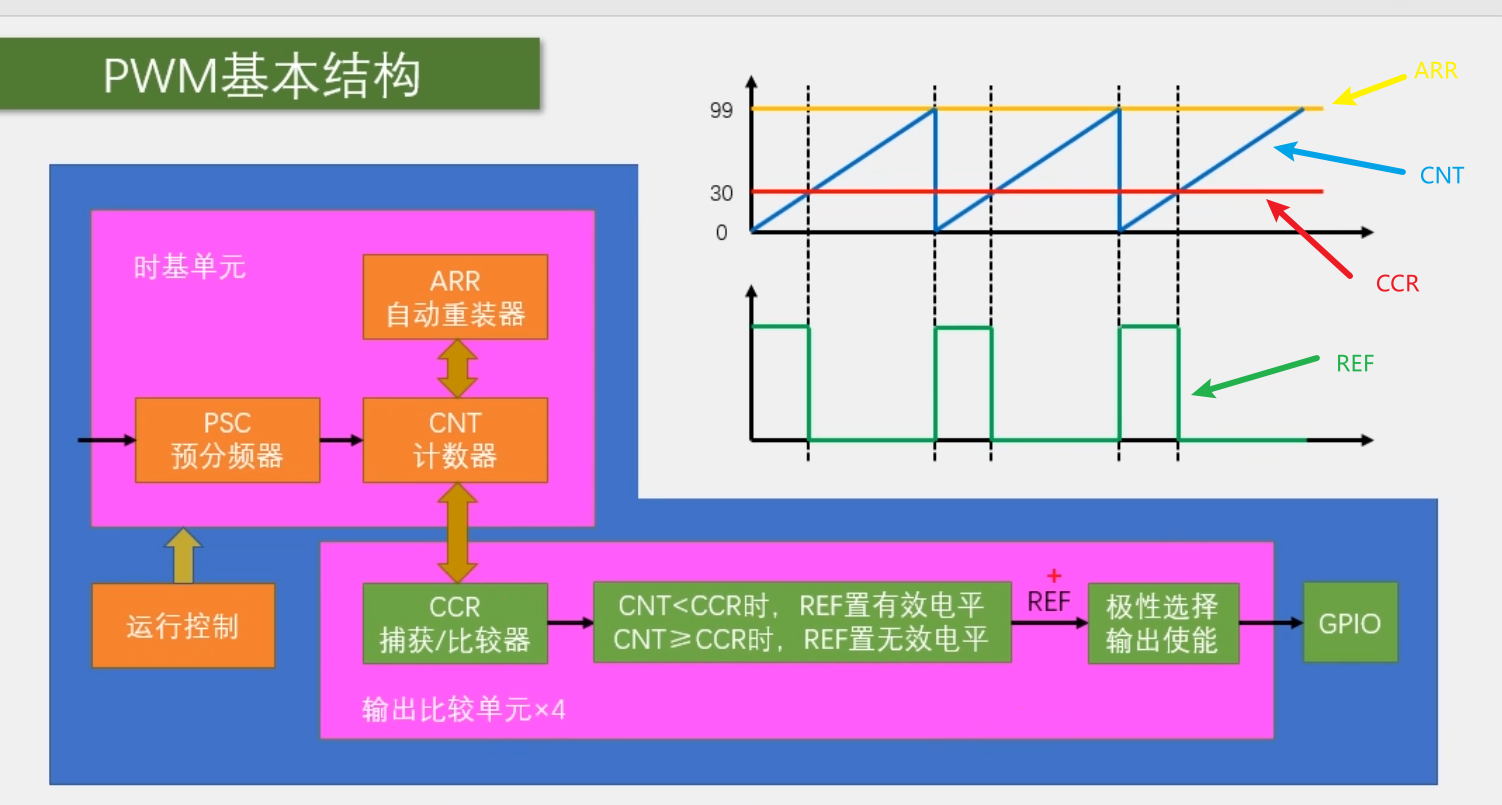 PWM基本结构

99
30
0

ARR
CNT
CCR
REF

时基单元

ARR
自动重装器

PSC
预分频器

CNT
计数器

运行控制

CCR
捕获/比较器

CNT<CCR时，REF置有效电平
CNT≥CCR时，REF置无效电平

+
REF

极性选择
输出使能

GPIO

输出比较单元×4